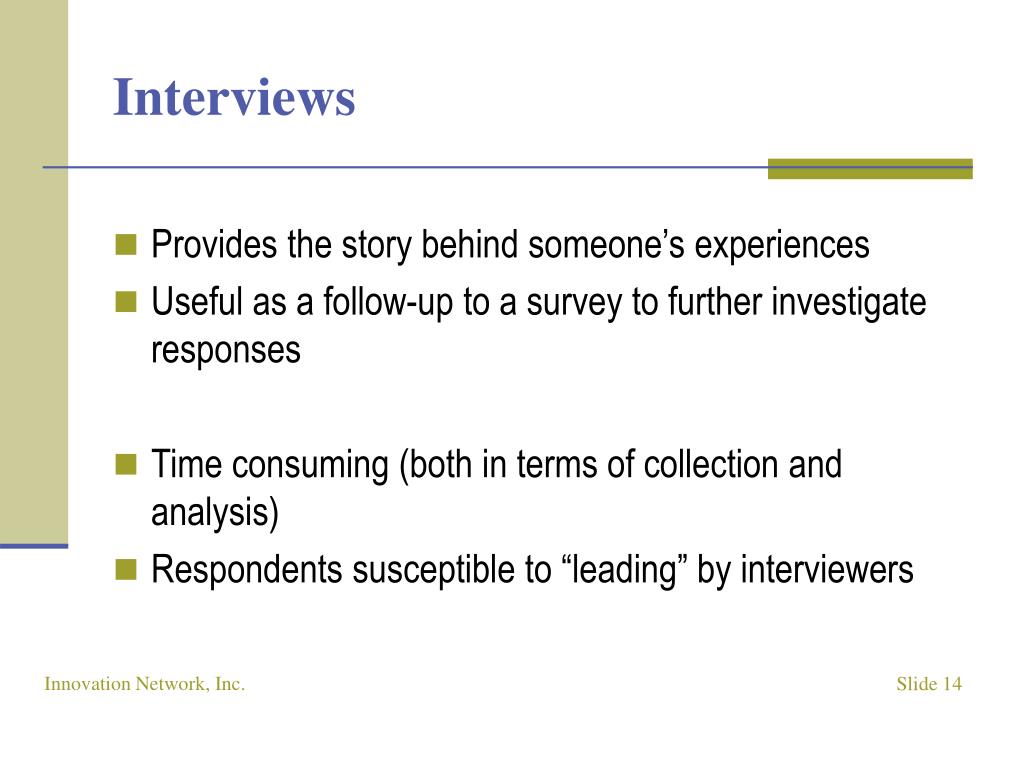 Interviews

Provides the story behind someone’s experiences
Useful as a follow-up to a survey to further investigate responses

Time consuming (both in terms of collection and analysis)
Respondents susceptible to “leading” by interviewers

Innovation Network, Inc.

Slide 14